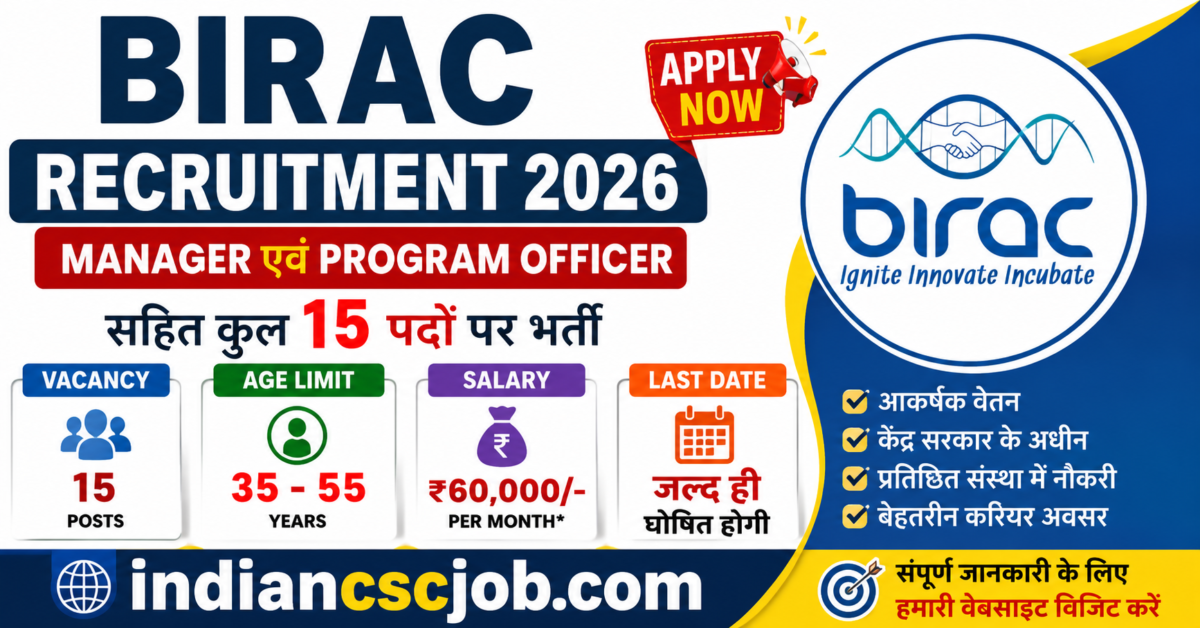 BIRAC
RECRUITMENT 2026
MANAGER एवं PROGRAM OFFICER
सहित कुल 15 पदों पर भर्ती

APPLY NOW

birac
Ignite Innovate Incubate

VACANCY
15
POSTS

AGE LIMIT
35 - 55
YEARS

SALARY
₹
₹60,000/-
PER MONTH*

LAST DATE
जल्द ही
घोषित होगी

आकर्षक वेतन
केंद्र सरकार के अधीन
प्रतिष्ठित संस्था में नौकरी
बेहतरीन करियर अवसर

indiancscjob.com

संपूर्ण जानकारी के लिए
हमारी वेबसाइट विजिट करें